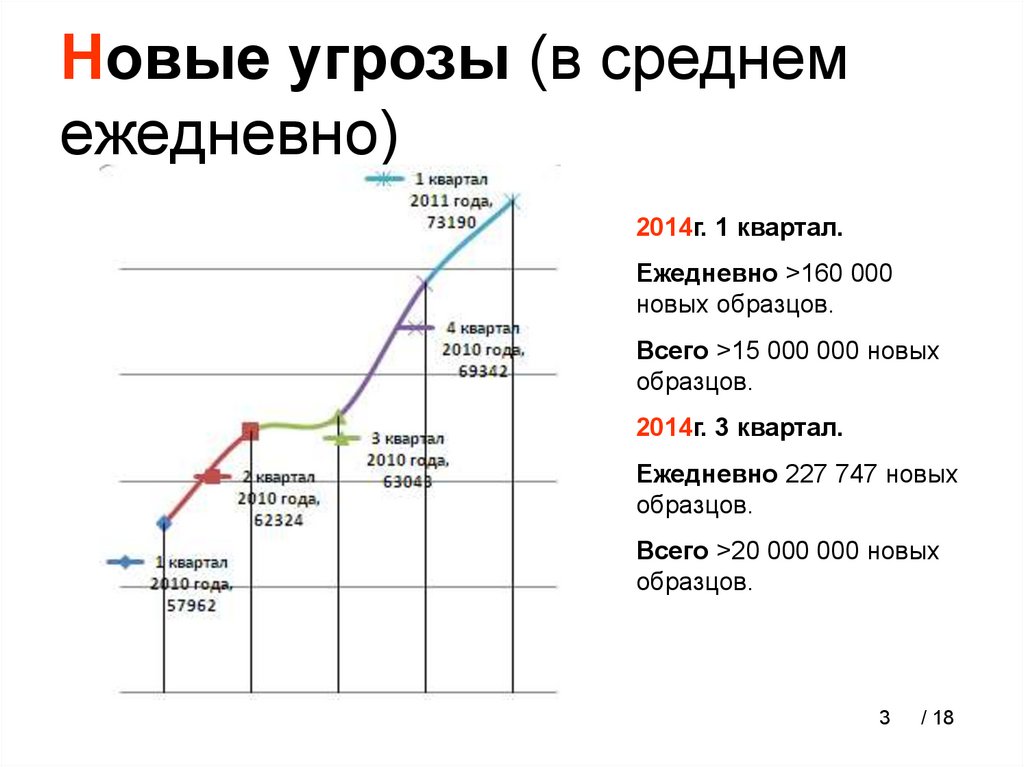 Новые угрозы (в среднем ежедневно)

1 квартал 2011 года, 73190

4 квартал 2010 года, 69342

3 квартал 2010 года, 63043

2 квартал 2010 года, 62324

1 квартал 2010 года, 57962

2014г. 1 квартал.

Ежедневно >160 000 новых образцов.

Всего >15 000 000 новых образцов.

2014г. 3 квартал.

Ежедневно 227 747 новых образцов.

Всего >20 000 000 новых образцов.

3 / 18